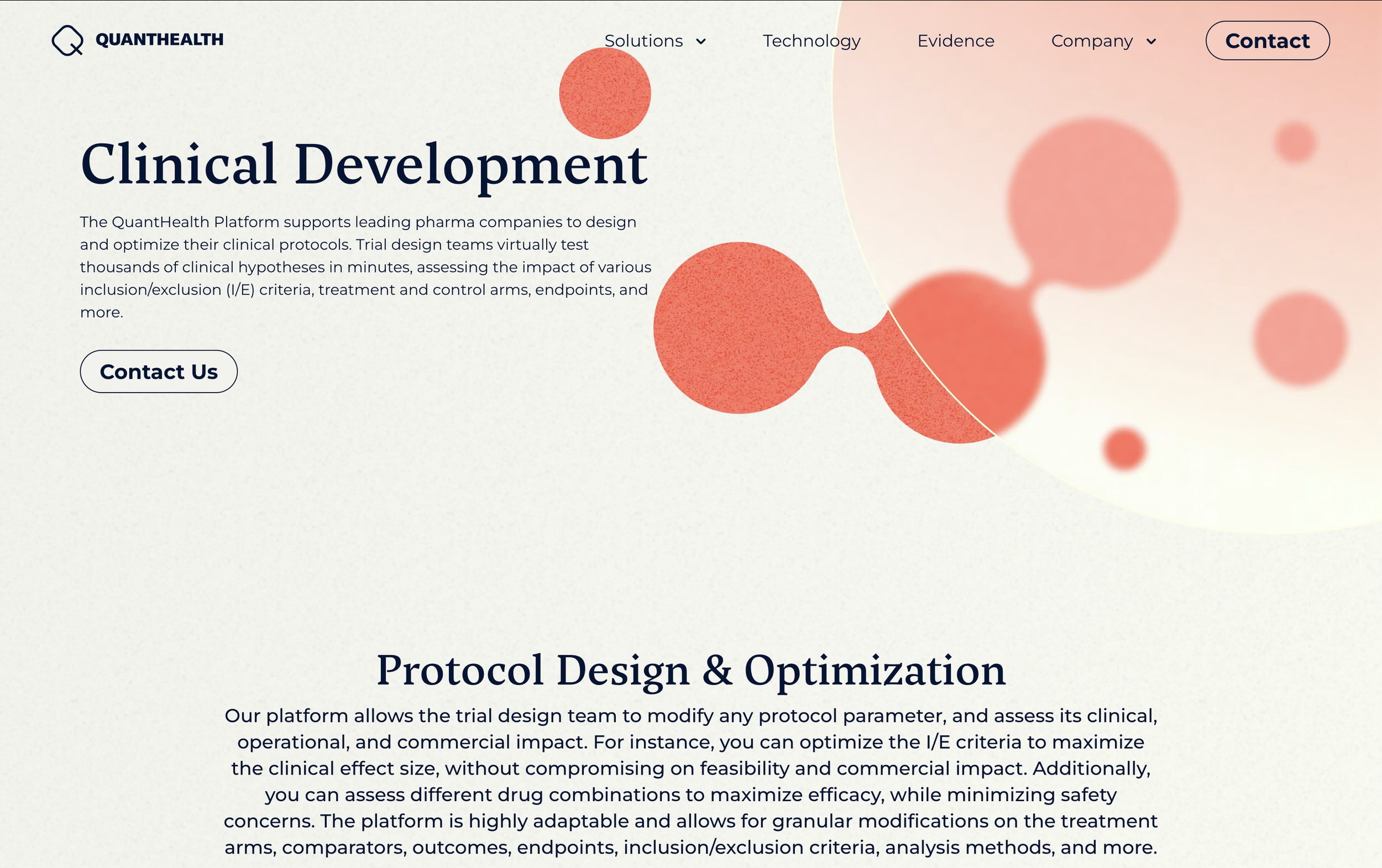 QUANTHEALTH

Solutions Technology Evidence Company Contact

Clinical Development

The QuantHealth Platform supports leading pharma companies to design and optimize their clinical protocols. Trial design teams virtually test thousands of clinical hypotheses in minutes, assessing the impact of various inclusion/exclusion (I/E) criteria, treatment and control arms, endpoints, and more.

Contact Us

Protocol Design & Optimization

Our platform allows the trial design team to modify any protocol parameter, and assess its clinical, operational, and commercial impact. For instance, you can optimize the I/E criteria to maximize the clinical effect size, without compromising on feasibility and commercial impact. Additionally, you can assess different drug combinations to maximize efficacy, while minimizing safety concerns. The platform is highly adaptable and allows for granular modifications on the treatment arms, comparators, outcomes, endpoints, inclusion/exclusion criteria, analysis methods, and more.